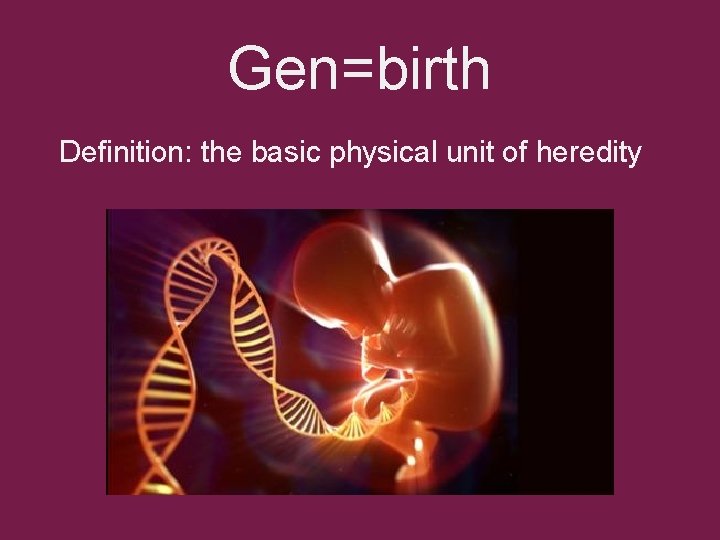 Gen=birth

Definition: the basic physical unit of heredity